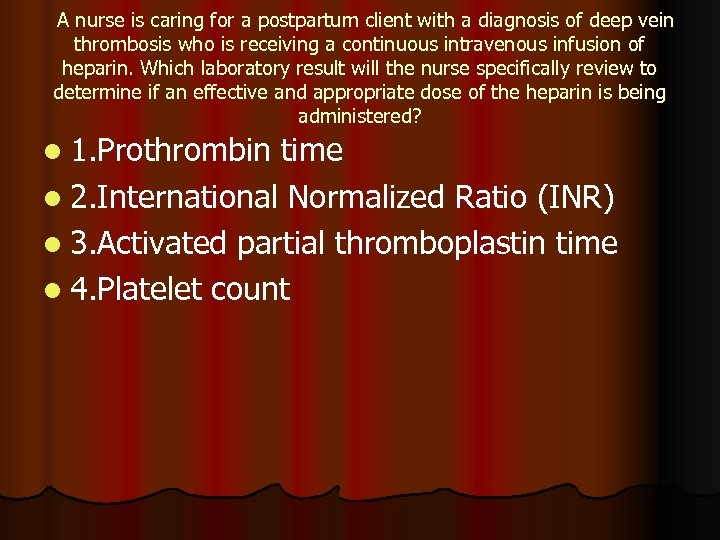 A nurse is caring for a postpartum client with a diagnosis of deep vein thrombosis who is receiving a continuous intravenous infusion of heparin. Which laboratory result will the nurse specifically review to determine if an effective and appropriate dose of the heparin is being administered?

1.Prothrombin time
2.International Normalized Ratio (INR)
3.Activated partial thromboplastin time
4.Platelet count